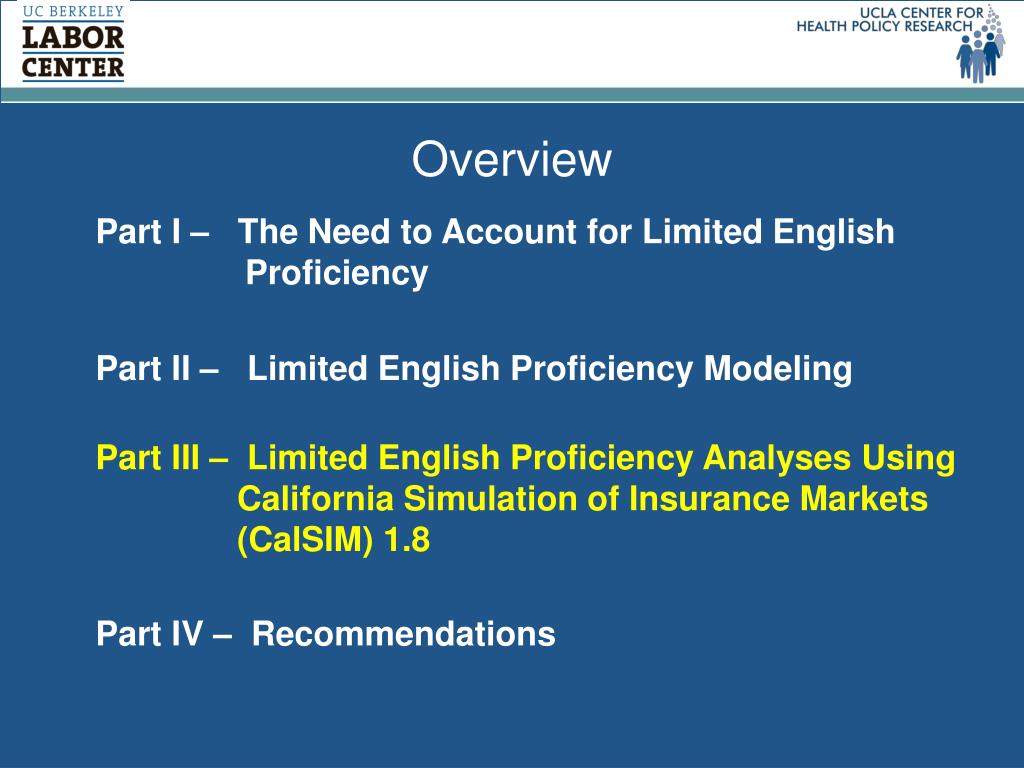 UC BERKELEY
LABOR
CENTER

UCLA CENTER FOR
HEALTH POLICY RESEARCH

Overview

Part I – The Need to Account for Limited English Proficiency

Part II – Limited English Proficiency Modeling

Part III – Limited English Proficiency Analyses Using California Simulation of Insurance Markets (CalSIM) 1.8

Part IV – Recommendations